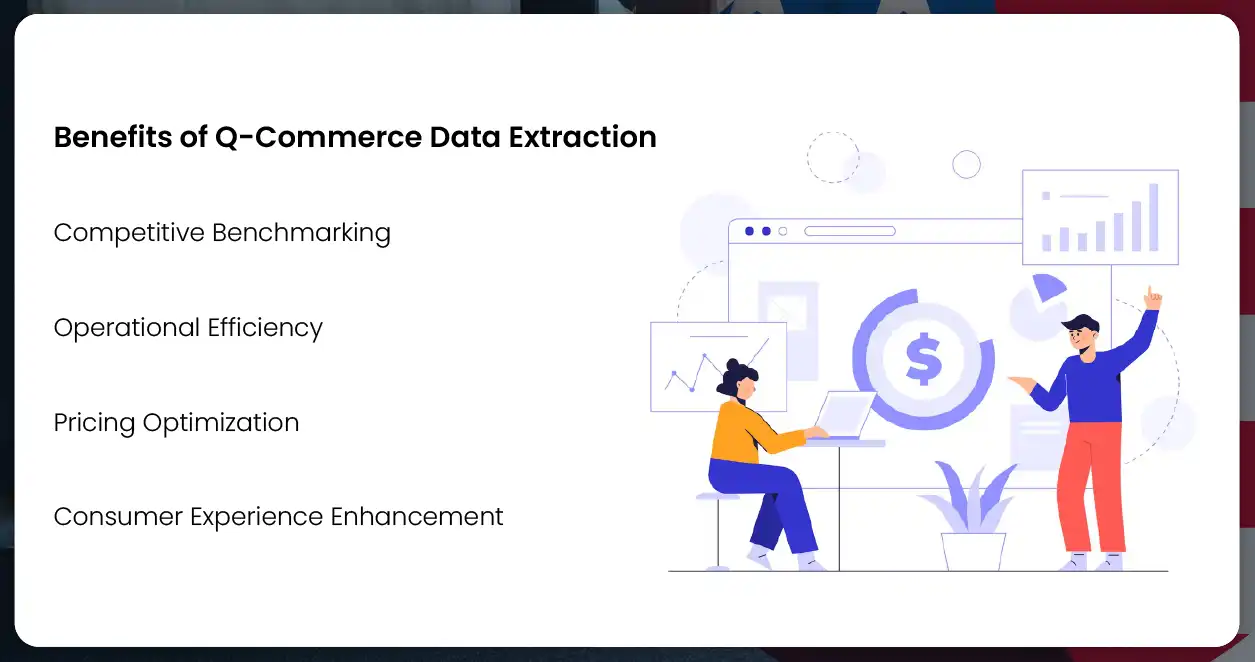 Benefits of Q-Commerce Data Extraction

Competitive Benchmarking

Operational Efficiency

Pricing Optimization

Consumer Experience Enhancement

$